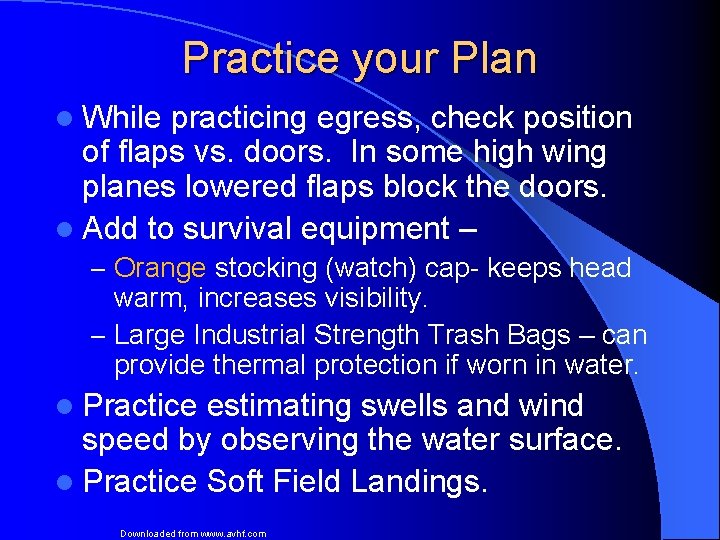 Practice your Plan

- While practicing egress, check position of flaps vs. doors. In some high wing planes lowered flaps block the doors.
- Add to survival equipment –
  – Orange stocking (watch) cap- keeps head warm, increases visibility.
  – Large Industrial Strength Trash Bags – can provide thermal protection if worn in water.
- Practice estimating swells and wind speed by observing the water surface.
- Practice Soft Field Landings.

Downloaded from www.avhf.com